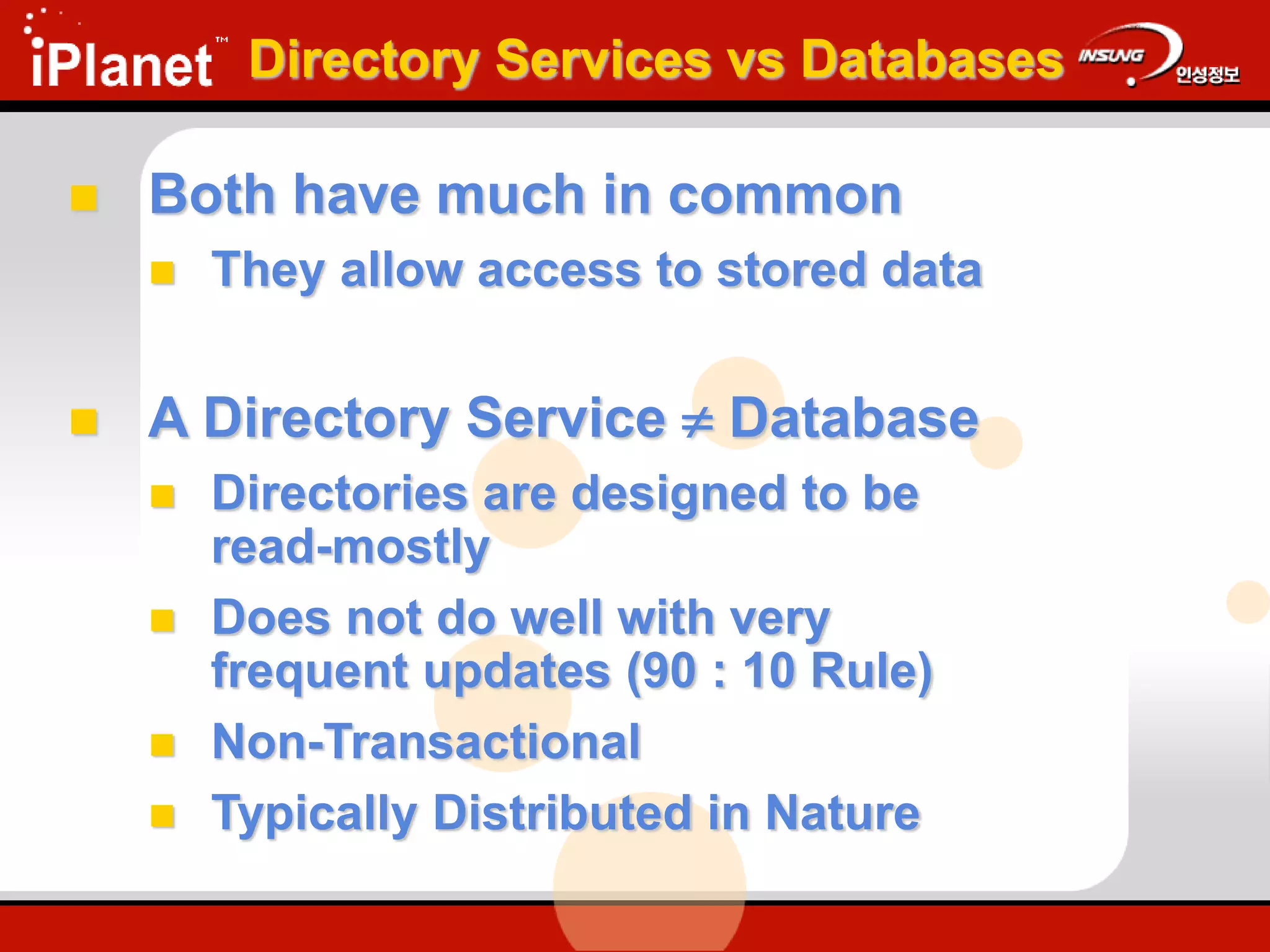 iPlanet™ Directory Services vs Databases INSUNG 인성정보

Both have much in common

They allow access to stored data

A Directory Service $\neq$ Database

Directories are designed to be read-mostly

Does not do well with very frequent updates (90 : 10 Rule)

Non-Transactional

Typically Distributed in Nature